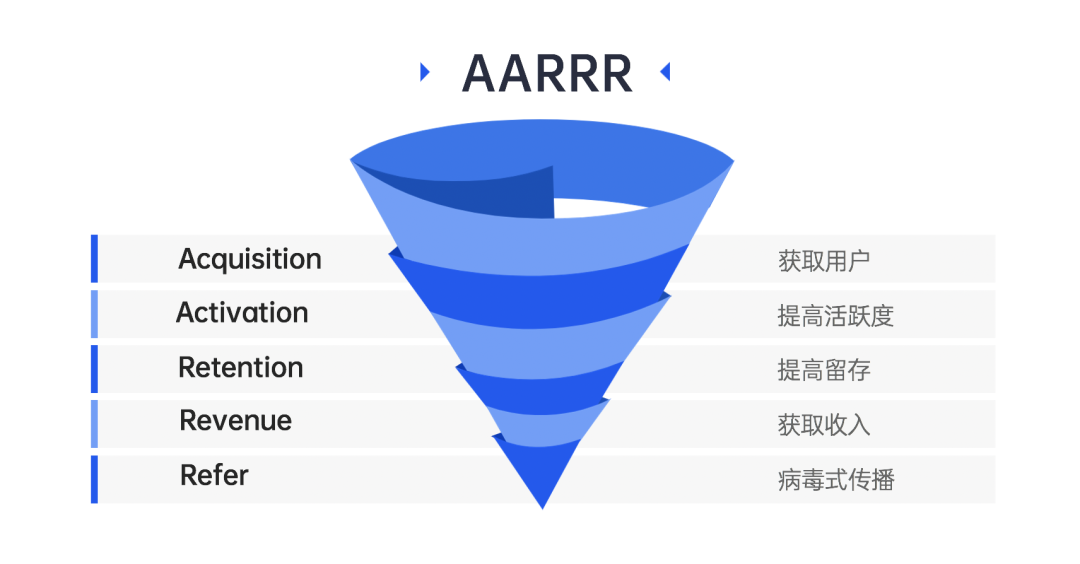 AARRR

Acquisition 获取用户
Activation 提高活跃度
Retention 提高留存
Revenue 获取收入
Refer 病毒式传播